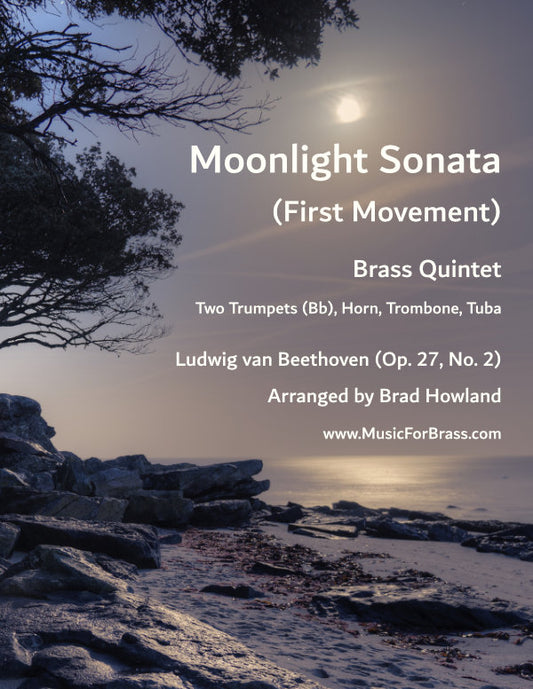 Moonlight Sonata
(First Movement)

Brass Quintet

Two Trumpets (Bb), Horn, Trombone, Tuba

Ludwig van Beethoven (Op. 27, No. 2)

Arranged by Brad Howland

www.MusicForBrass.com